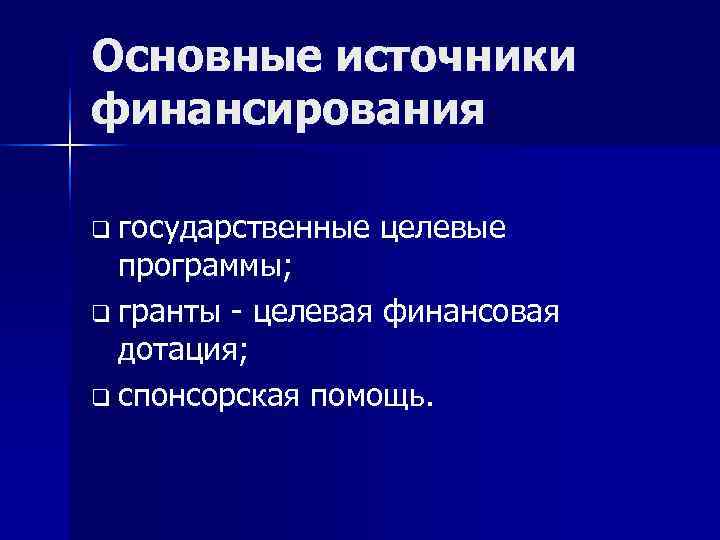 Основные источники финансирования

❑ государственные целевые программы;

❑ гранты - целевая финансовая дотация;

❑ спонсорская помощь.